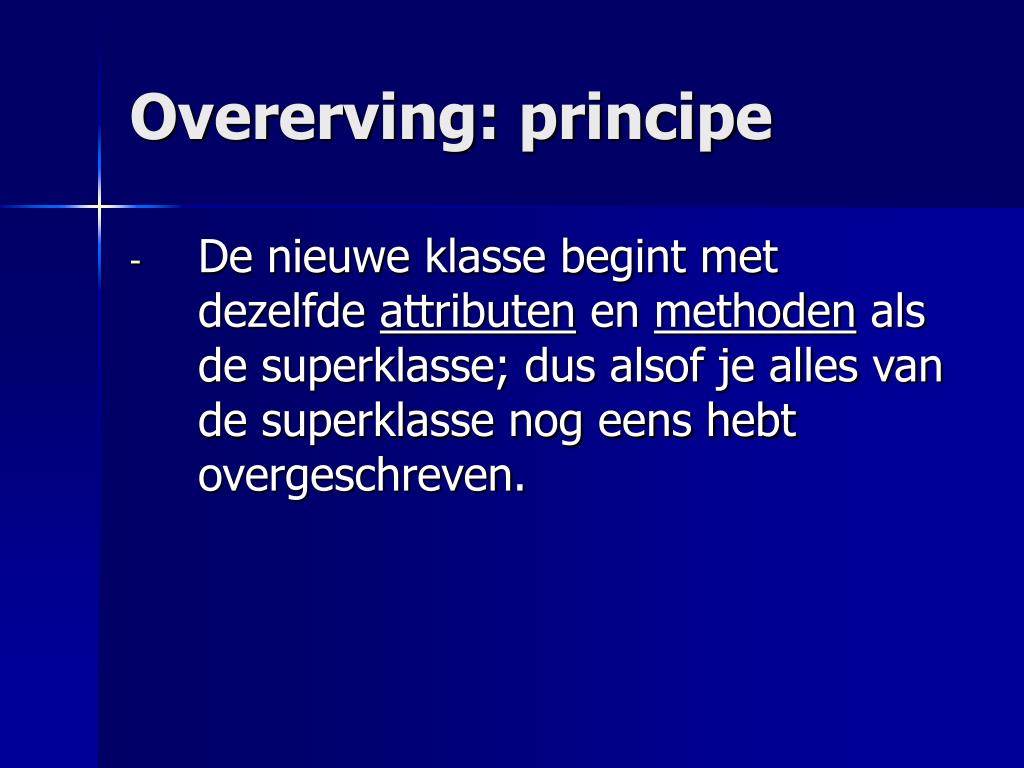 Overerving: principe

- De nieuwe klasse begint met dezelfde attributen en methoden als de superklasse; dus alsof je alles van de superklasse nog eens hebt overgeschreven.